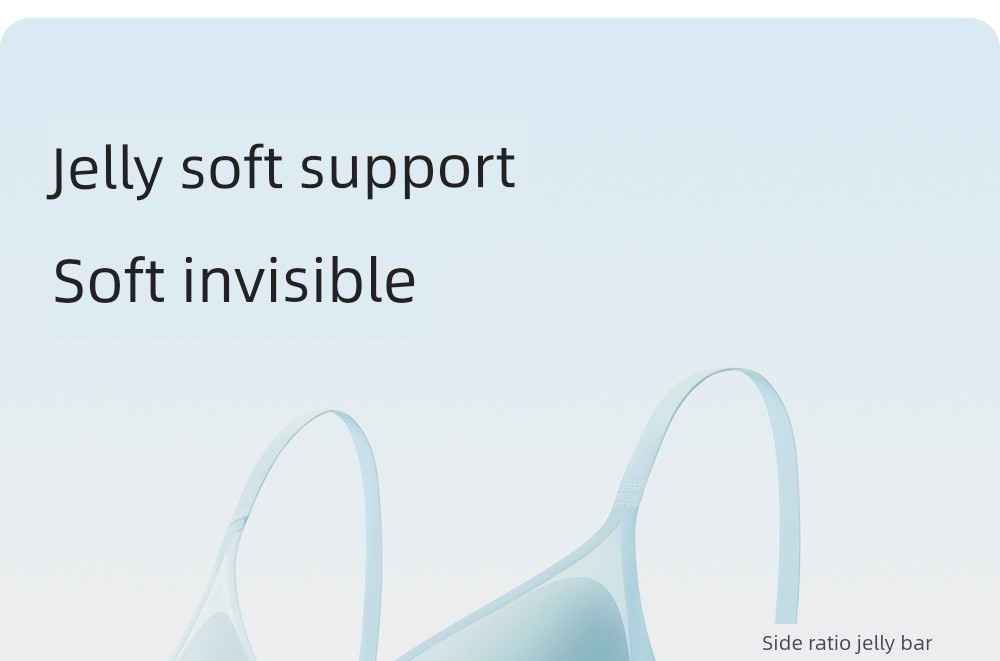 Jelly soft support

Soft invisible

Side ratio jelly bar